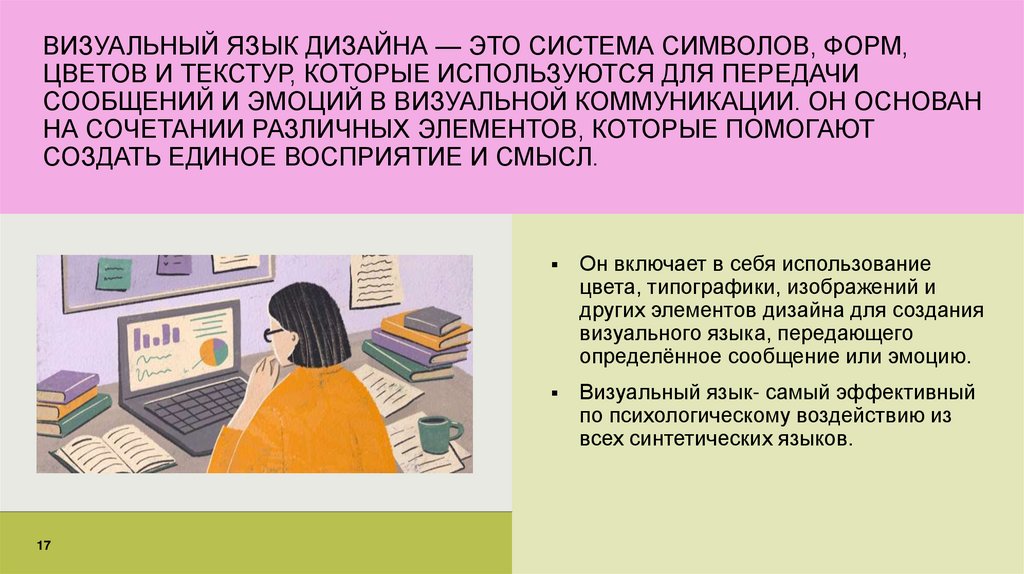 ВИЗУАЛЬНЫЙ ЯЗЫК ДИЗАЙНА — ЭТО СИСТЕМА СИМВОЛОВ, ФОРМ, ЦВЕТОВ И ТЕКСТУР, КОТОРЫЕ ИСПОЛЬЗУЮТСЯ ДЛЯ ПЕРЕДАЧИ СООБЩЕНИЙ И ЭМОЦИЙ В ВИЗУАЛЬНОЙ КОММУНИКАЦИИ. ОН ОСНОВАН НА СОЧЕТАНИИ РАЗЛИЧНЫХ ЭЛЕМЕНТОВ, КОТОРЫЕ ПОМОГАЮТ СОЗДАТЬ ЕДИНОЕ ВОСПРИЯТИЕ И СМЫСЛ.

▪ Он включает в себя использование цвета, типографики, изображений и других элементов дизайна для создания визуального языка, передающего определённое сообщение или эмоцию.

▪ Визуальный язык- самый эффективный по психологическому воздействию из всех синтетических языков.

17